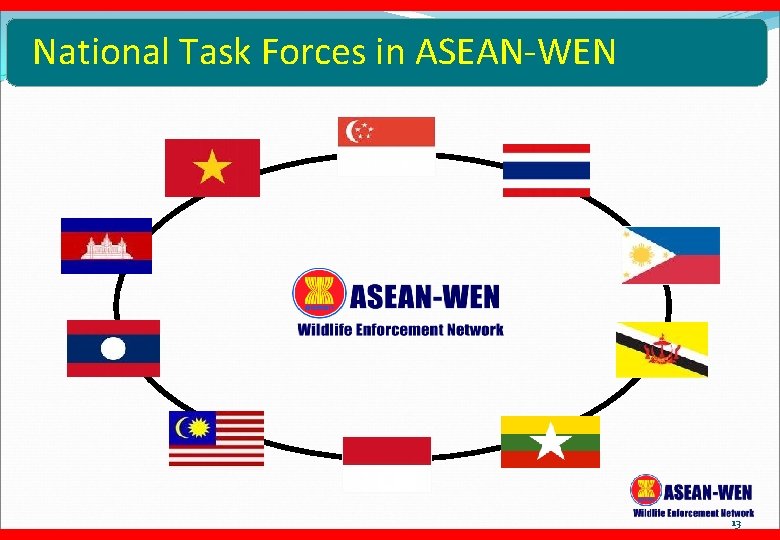 National Task Forces in ASEAN-WEN

ASEAN-WEN
Wildlife Enforcement Network

ASEAN-WEN
Wildlife Enforcement Network
13